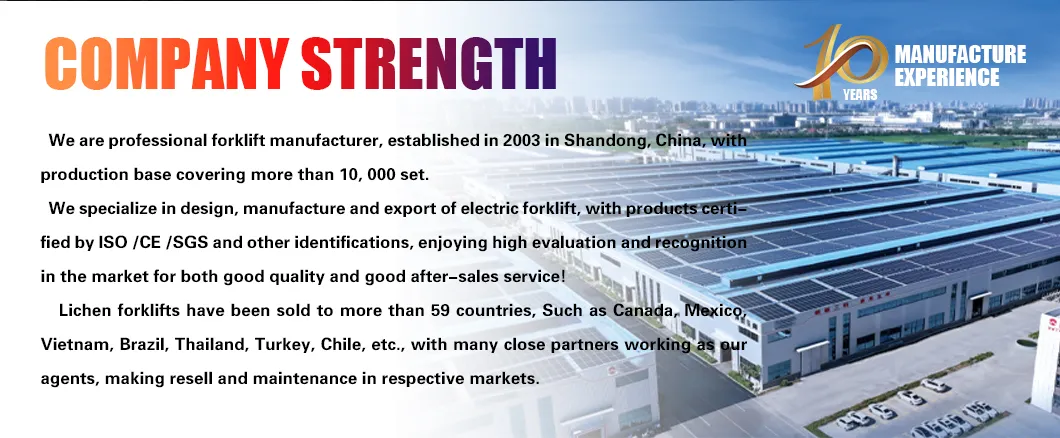 COMPANY STRENGTH

10 YEARS MANUFACTURE EXPERIENCE

We are professional forklift manufacturer, established in 2003 in Shandong, China, with production base covering more than 10, 000 set.

We specialize in design, manufacture and export of electric forklift, with products certified by ISO /CE /SGS and other identifications, enjoying high evaluation and recognition in the market for both good quality and good after-sales service!

Lichen forklifts have been sold to more than 59 countries, Such as Canada, Mexico, Vietnam, Brazil, Thailand, Turkey, Chile, etc., with many close partners working as our agents, making resell and maintenance in respective markets.